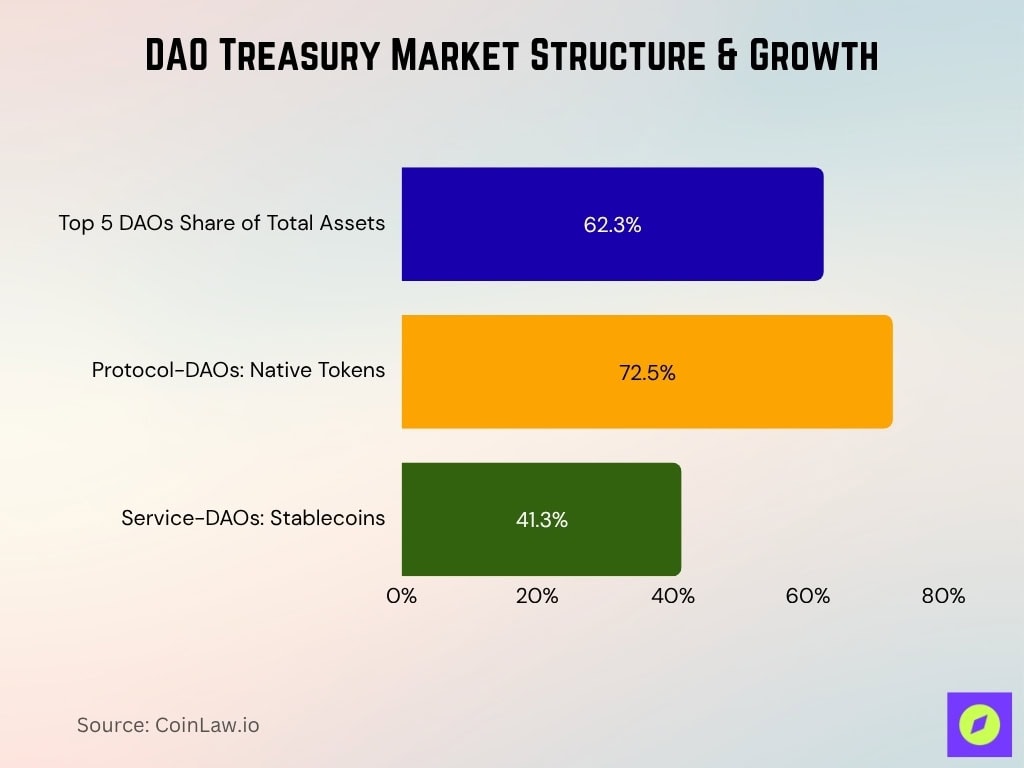 DAO Treasury Market Structure & Growth

Top 5 DAOs Share of Total Assets
62.3%

Protocol-DAOs: Native Tokens
72.5%

Service-DAOs: Stablecoins
41.3%

0%
20%
40%
60%
80%

Source: CoinLaw.io